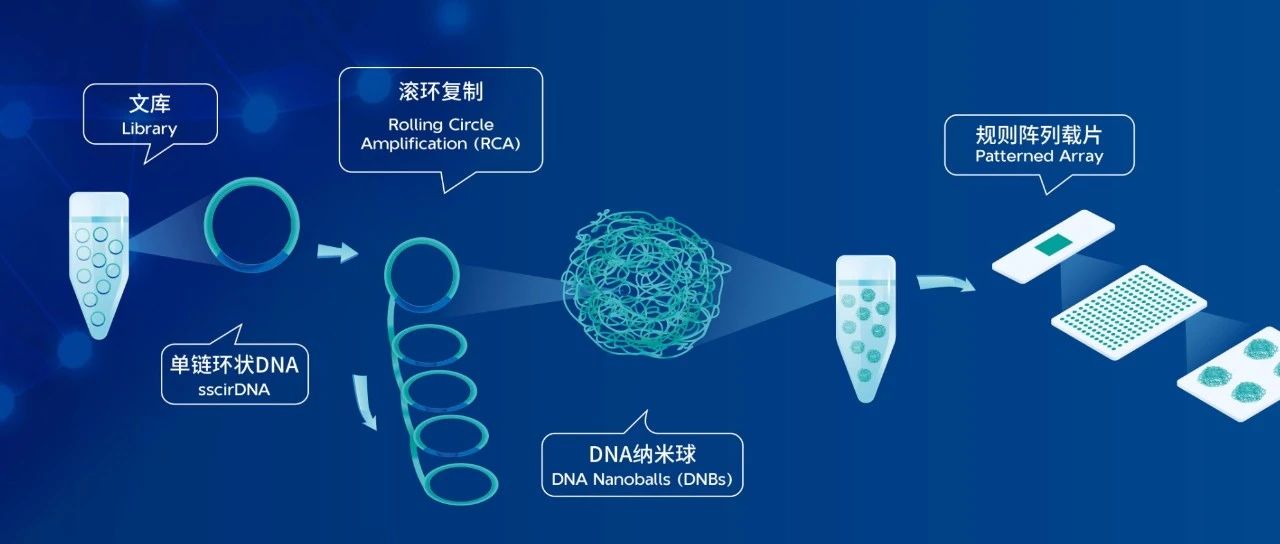 文库
Library

滚环复制
Rolling Circle Amplification (RCA)

规则阵列载片
Patterned Array

单链环状DNA
sscirDNA

DNA纳米球
DNA Nanoballs (DNBs)